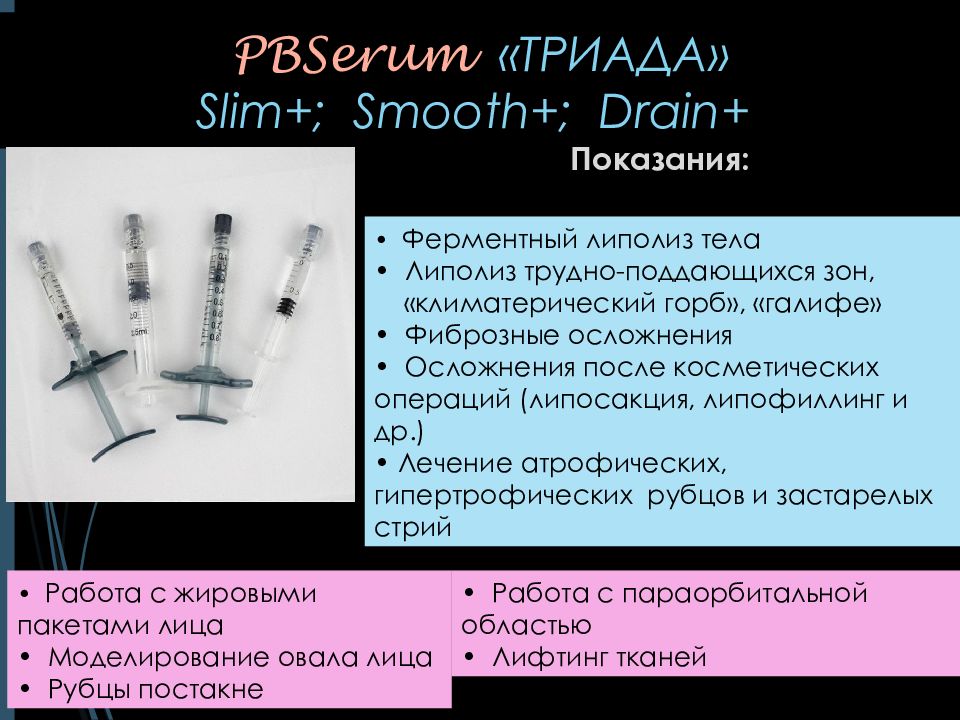 PBSerum «ТРИАДА»
Slim+; Smooth+; Drain+

Показания:

• Ферментный липолиз тела
• Липолиз трудно-поддающихся зон, «климатерический горб», «галифе»
• Фиброзные осложнения
• Осложнения после косметических операций (липосакция, липофиллинг и др.)
• Лечение атрофических, гипертрофических рубцов и застарелых стрий

• Работа с жировыми пакетами лица
• Моделирование овала лица
• Рубцы постакне

• Работа с параорбитальной областью
• Лифтинг тканей